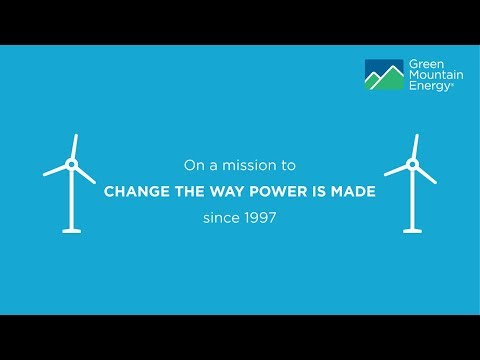 Green Mountain Energy®

On a mission to
CHANGE THE WAY POWER IS MADE
since 1997